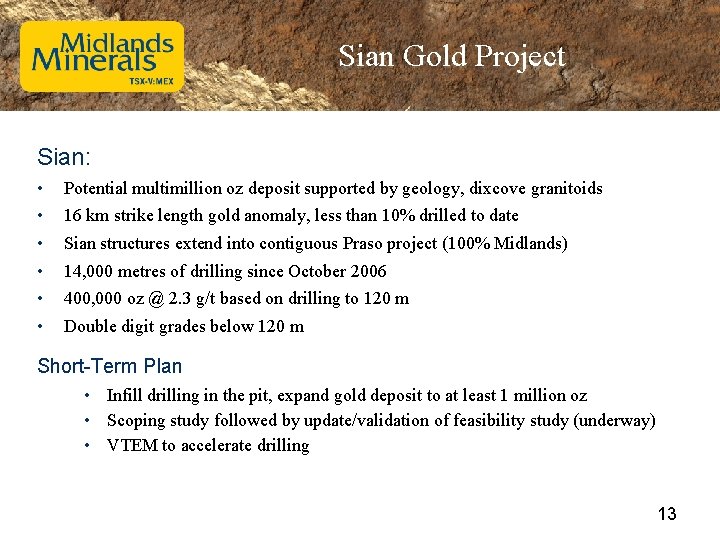 Midlands Minerals
TSX-V:MEX

Sian Gold Project

Sian:

• Potential multimillion oz deposit supported by geology, dixcove granitoids
• 16 km strike length gold anomaly, less than 10% drilled to date
• Sian structures extend into contiguous Praso project (100% Midlands)
• 14,000 metres of drilling since October 2006
• 400,000 oz @ 2.3 g/t based on drilling to 120 m
• Double digit grades below 120 m

Short-Term Plan

• Infill drilling in the pit, expand gold deposit to at least 1 million oz
• Scoping study followed by update/validation of feasibility study (underway)
• VTEM to accelerate drilling

13